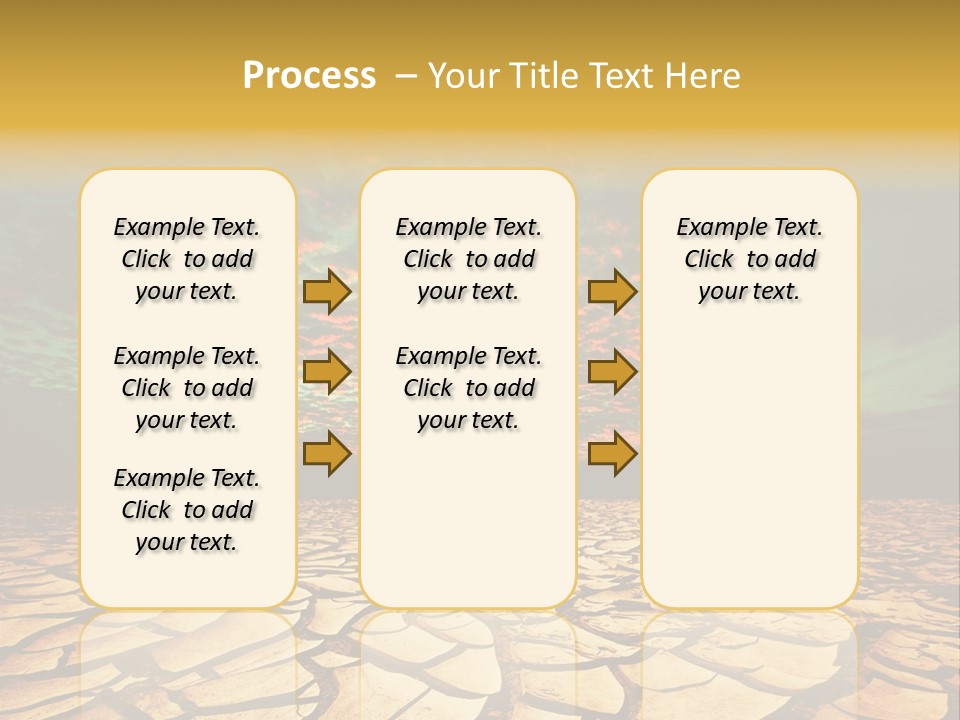 Process – Your Title Text Here

Example Text. Click to add your text.

Example Text. Click to add your text.

Example Text. Click to add your text.

Example Text. Click to add your text.

Example Text. Click to add your text.

Example Text. Click to add your text.